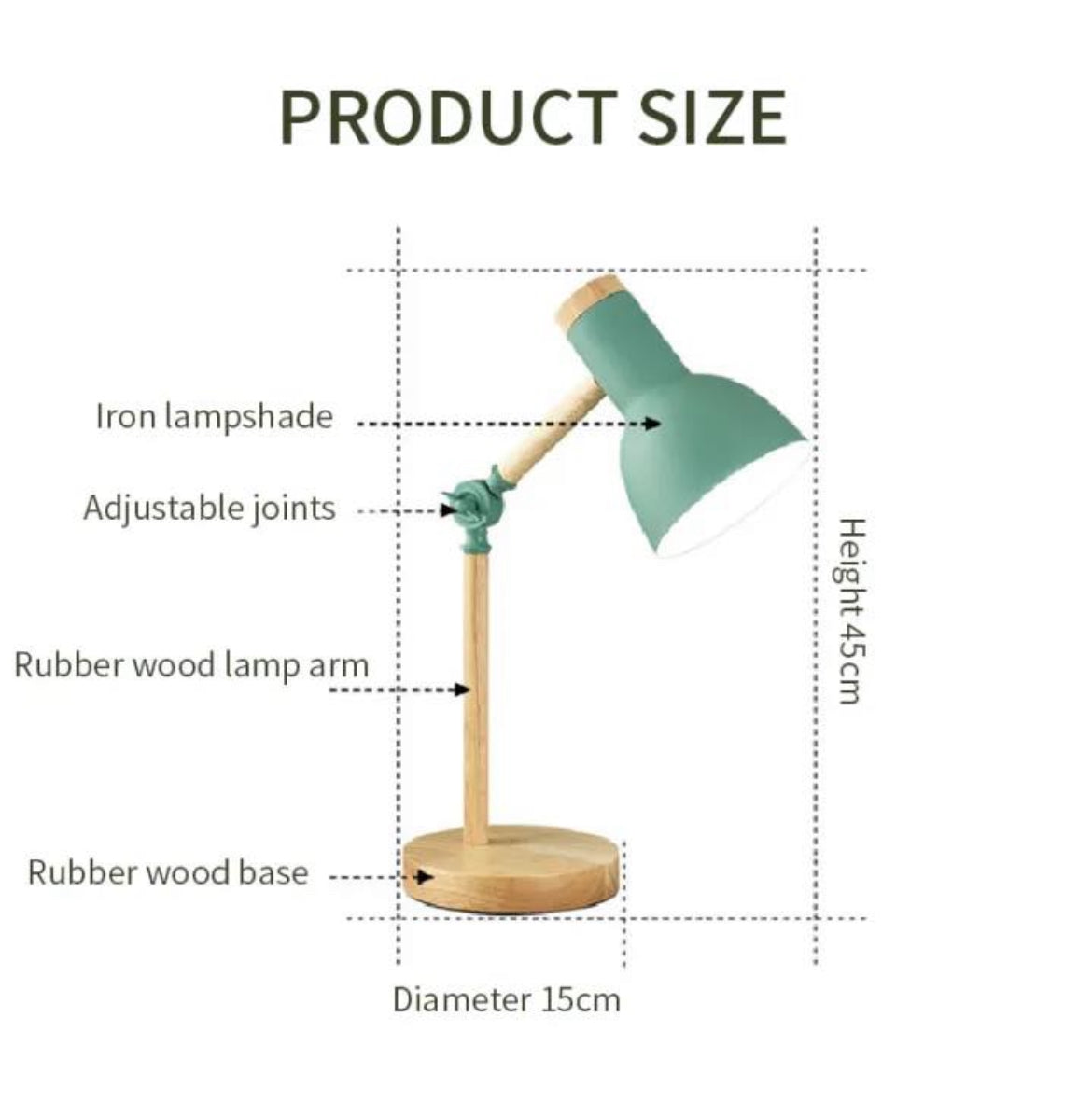 PRODUCT SIZE

Iron lampshade

Adjustable joints

Rubber wood lamp arm

Rubber wood base

Height 45cm

Diameter 15cm